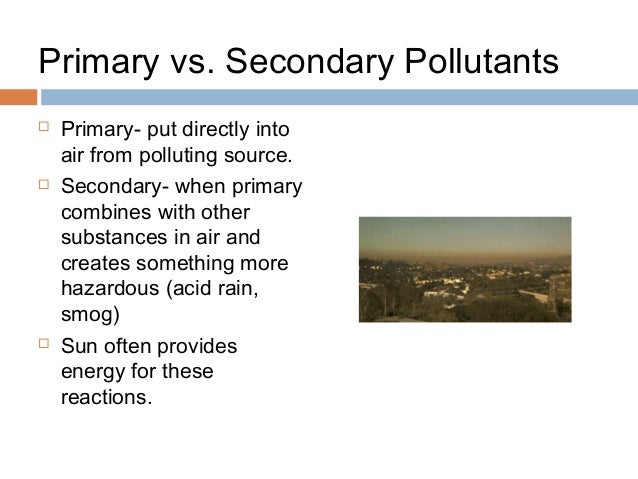 Primary vs. Secondary Pollutants

□ Primary- put directly into air from polluting source.

□ Secondary- when primary combines with other substances in air and creates something more hazardous (acid rain, smog)

□ Sun often provides energy for these reactions.